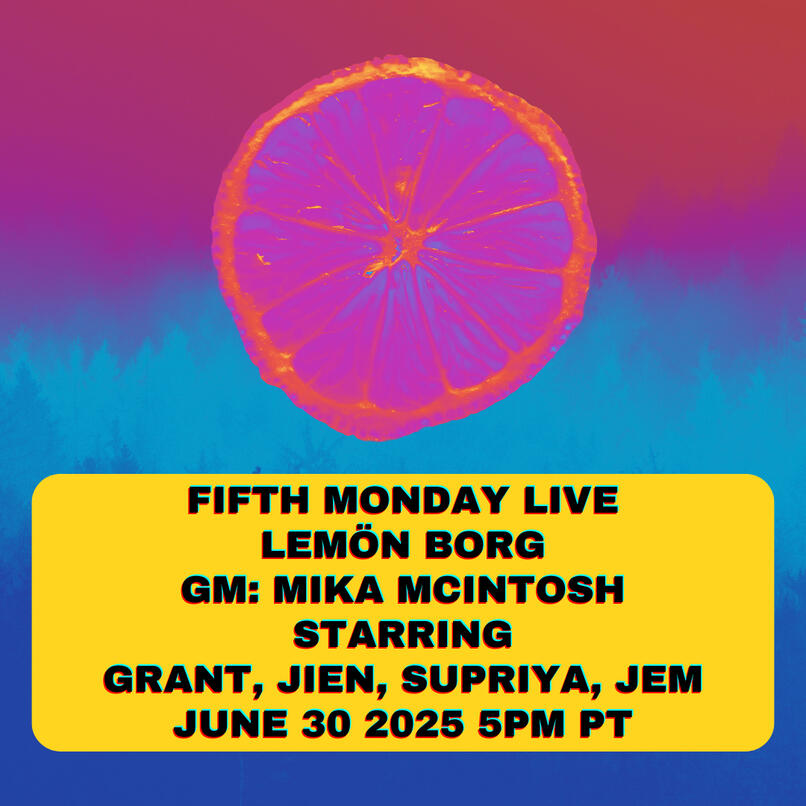 FIFTH MONDAY LIVE
LEMÖN BORG
GM: MIKA MCINTOSH
STARRING
GRANT, JIEN, SUPRIYA, JEM
JUNE 30 2025 5PM PT